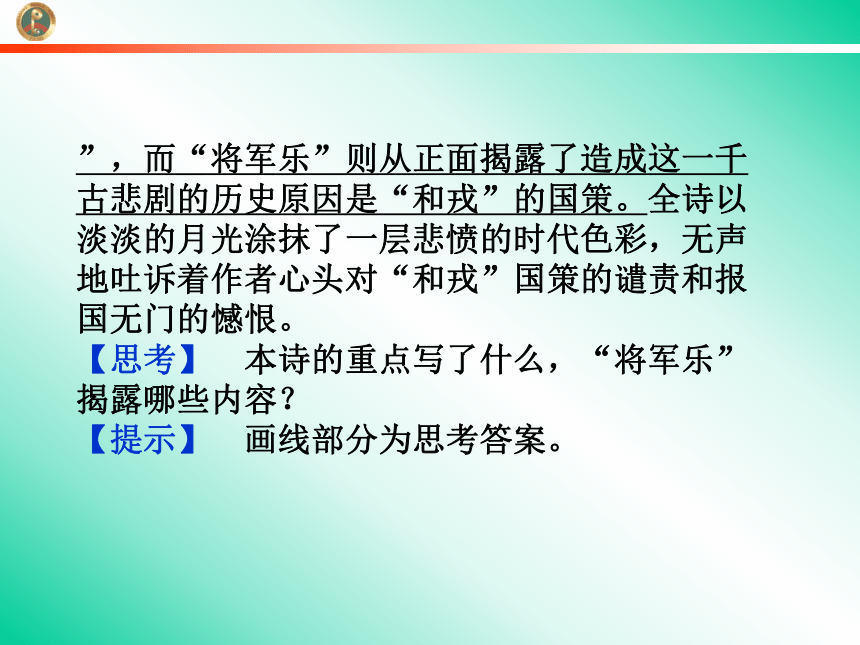 ”，而“将军乐”则从正面揭露了造成这一千古悲剧的历史原因是“和戎”的国策。全诗以淡淡的月光涂抹了一层悲愤的时代色彩，无声地吐诉着作者心头对“和戎”国策的谴责和报国无门的憾恨。

【思考】　本诗的重点写了什么，“将军乐”揭露哪些内容？

【提示】　画线部分为思考答案。